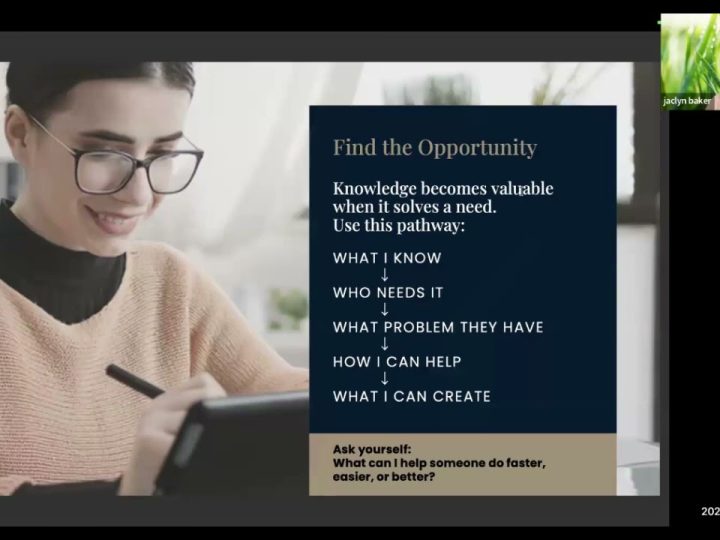 jaclyn baker

Find the Opportunity

Knowledge becomes valuable when it solves a need. Use this pathway:

WHAT I KNOW
↓
WHO NEEDS IT
↓
WHAT PROBLEM THEY HAVE
↓
HOW I CAN HELP
↓
WHAT I CAN CREATE

Ask yourself:
What can I help someone do faster, easier, or better?

202